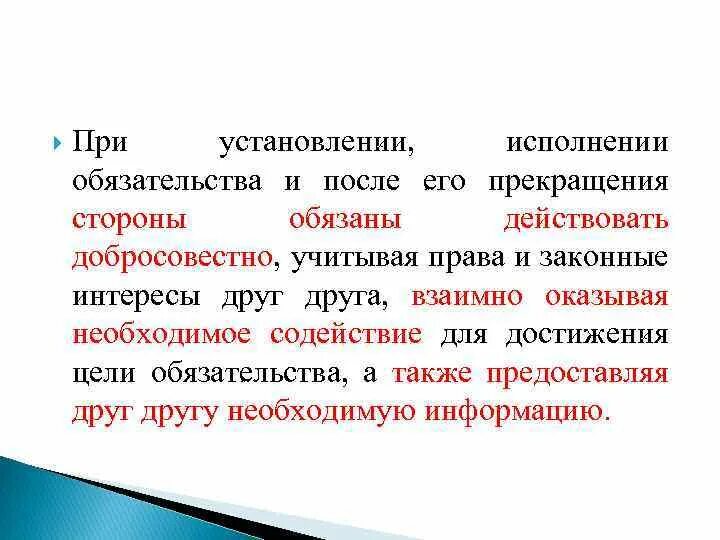 При установлении, исполнении обязательства и после его прекращения стороны обязаны действовать добросовестно, учитывая права и законные интересы друг друга, взаимно оказывая необходимое содействие для достижения цели обязательства, а также предоставляя друг другу необходимую информацию.